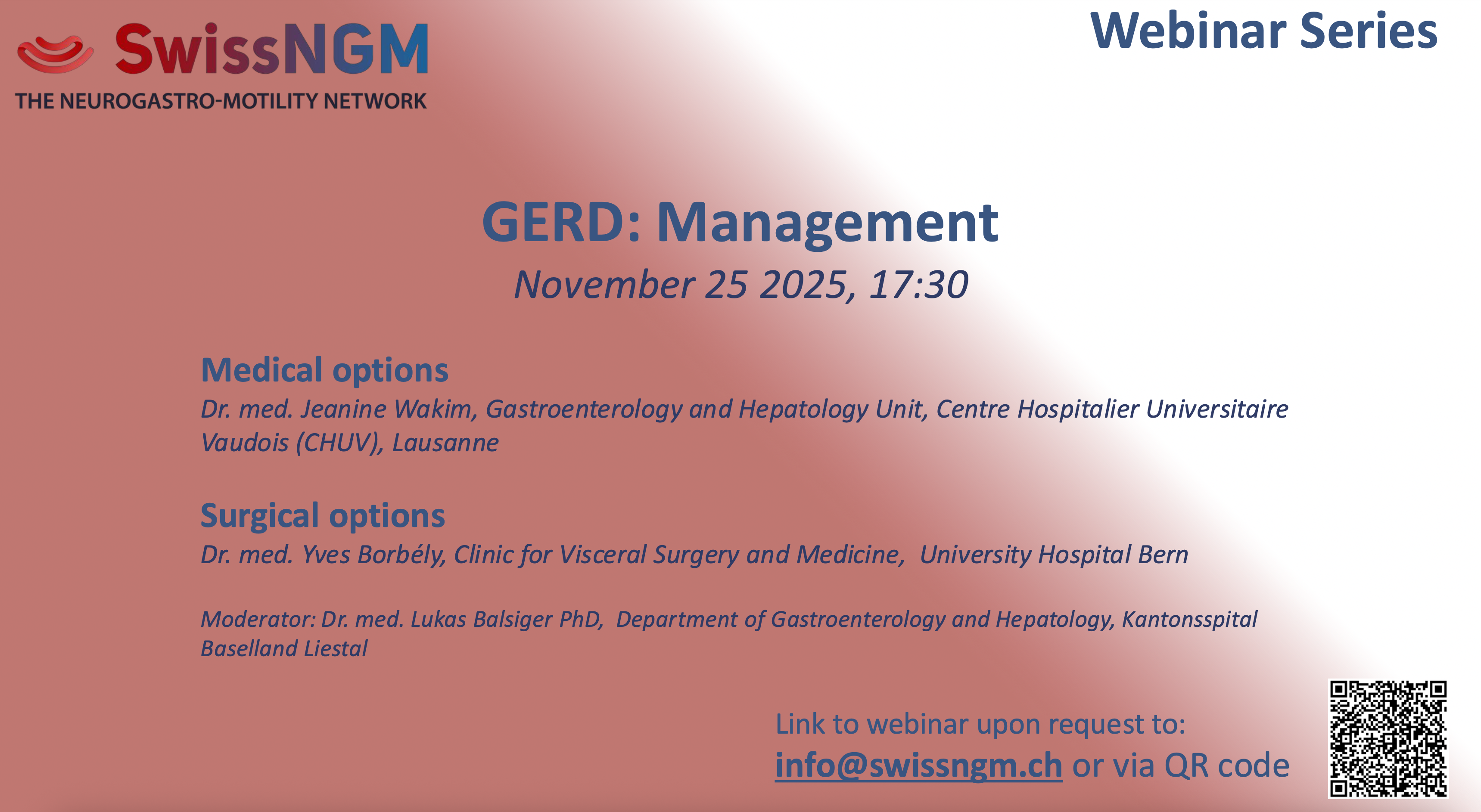 SwissNGM
THE NEUROGASTRO-MOTILITY NETWORK

Webinar Series

GERD: Management
November 25 2025, 17:30

Medical options
Dr. med. Jeanine Wakim, Gastroenterology and Hepatology Unit, Centre Hospitalier Universitaire Vaudois (CHUV), Lausanne

Surgical options
Dr. med. Yves Borbély, Clinic for Visceral Surgery and Medicine, University Hospital Bern

Moderator: Dr. med. Lukas Balsiger PhD, Department of Gastroenterology and Hepatology, Kantonsspital Baselland Liestal

Link to webinar upon request to:
info@swissngm.ch or via QR code